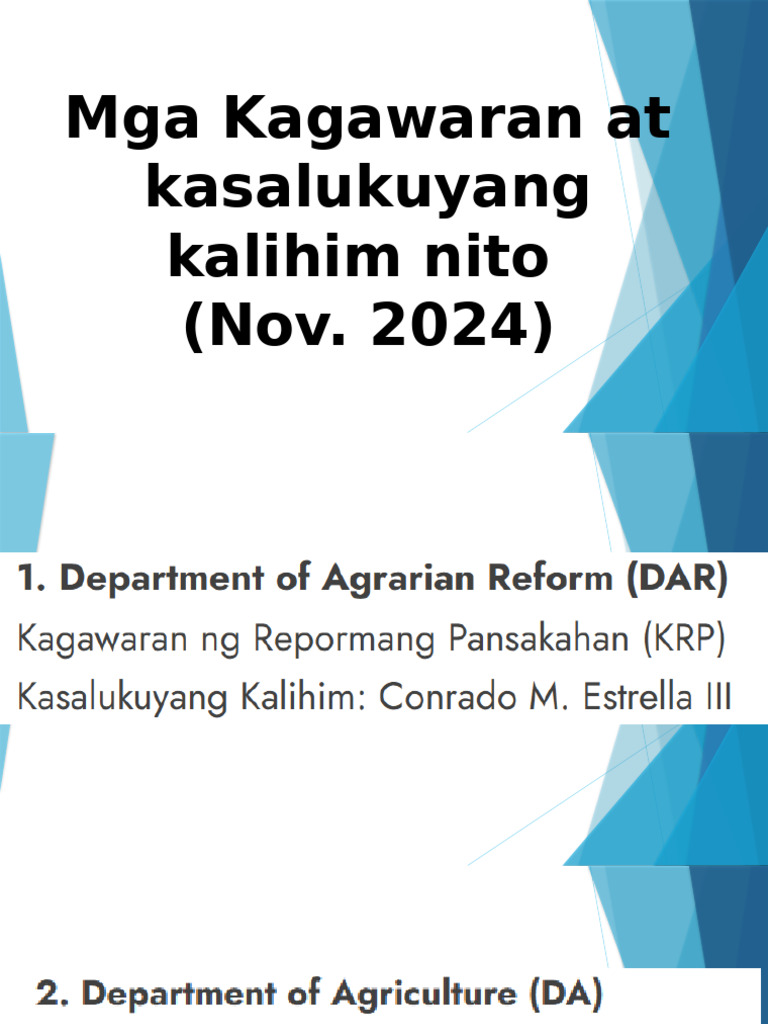 Mga Kagawaran at kasalukuyang kalihim nito (Nov. 2024)

1. Department of Agrarian Reform (DAR)
Kagawaran ng Repormang Pansakahan (KRP)
Kasalukuyang Kalihim: Conrado M. Estrella III

2. Department of Agriculture (DA)